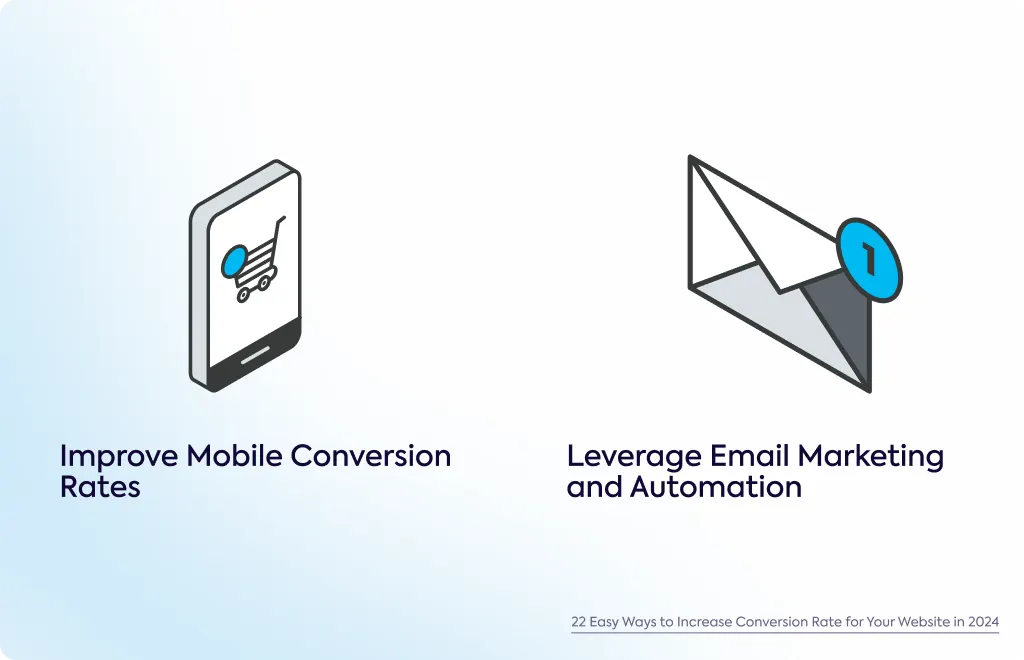 1

Improve Mobile Conversion Rates

Leverage Email Marketing and Automation

22 Easy Ways to Increase Conversion Rate for Your Website in 2024